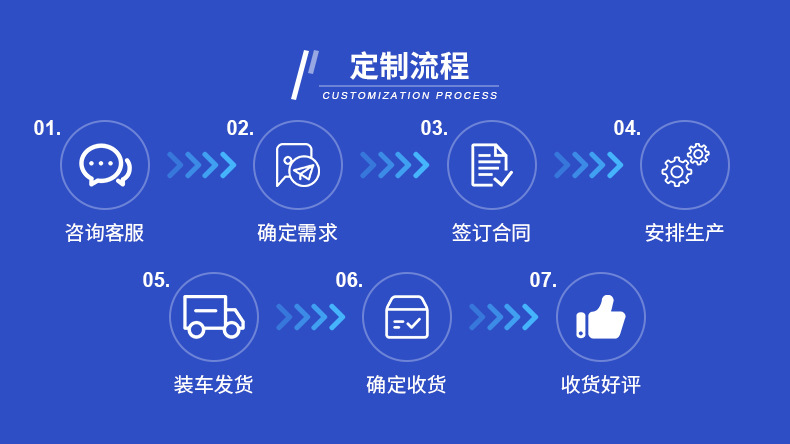 定制流程
CUSTOMIZATION PROCESS

01.
咨询客服

02.
确定需求

03.
签订合同

04.
安排生产

05.
装车发货

06.
确定收货

07.
收货好评